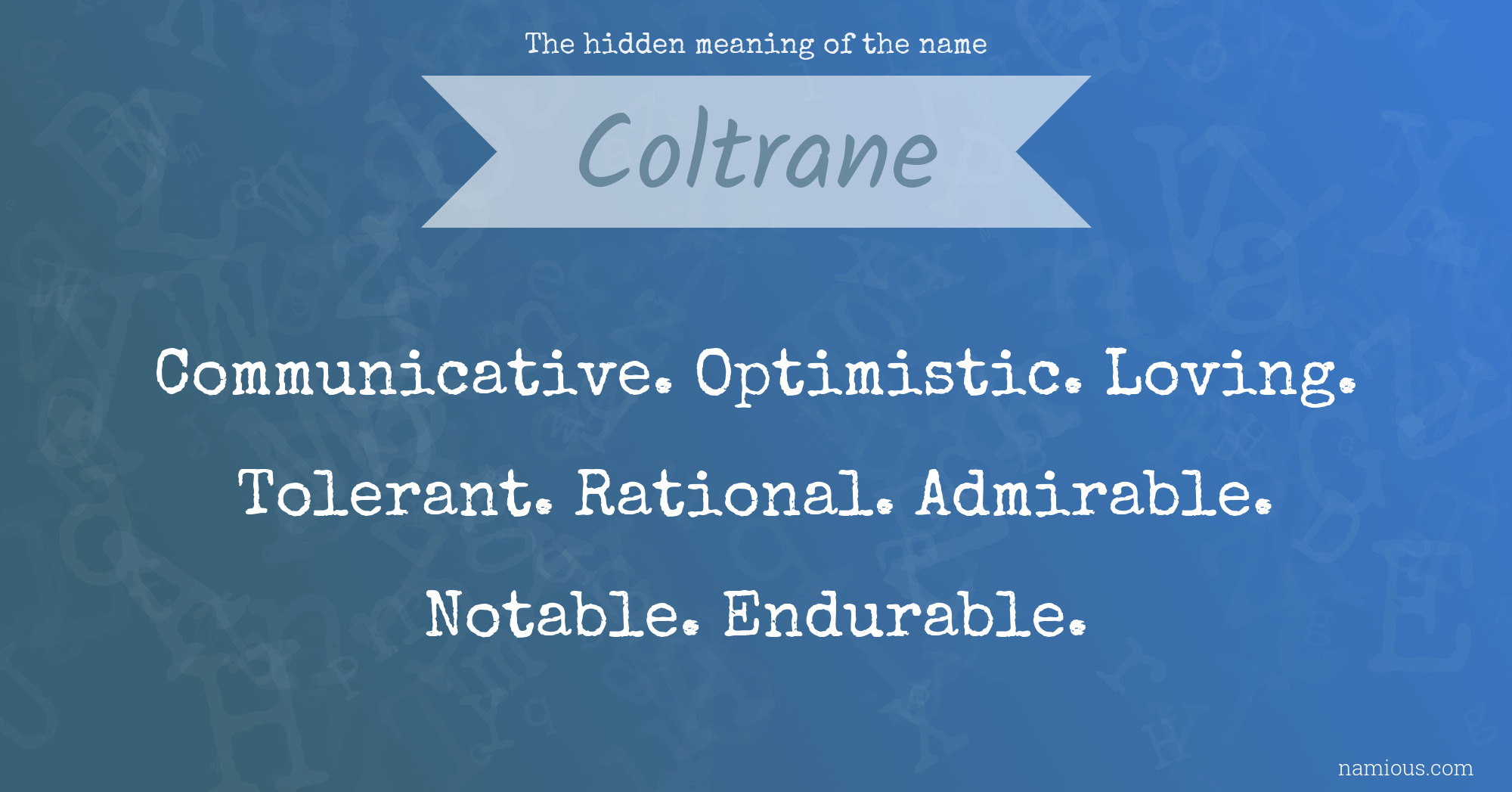 The hidden meaning of the name

Coltrane

Communicative. Optimistic. Loving. Tolerant. Rational. Admirable. Notable. Endurable.

namious.com